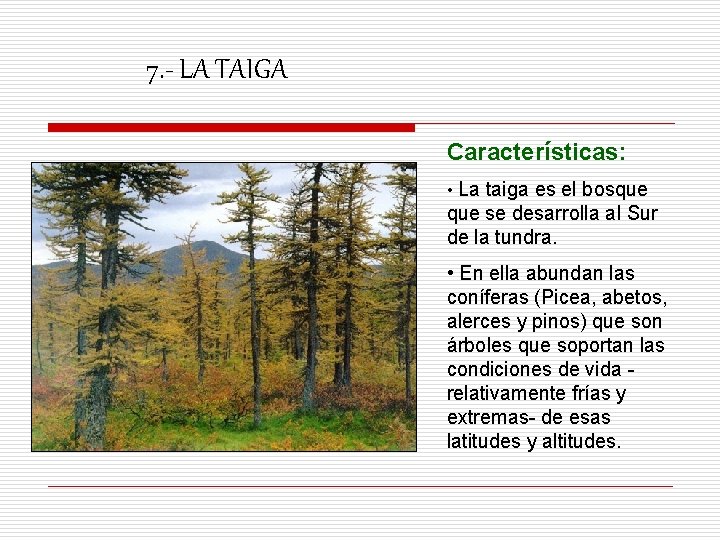 7.- LA TAIGA

Características:

• La taiga es el bosque que se desarrolla al Sur de la tundra.

• En ella abundan las coníferas (Picea, abetos, alerces y pinos) que son árboles que soportan las condiciones de vida - relativamente frías y extremas- de esas latitudes y altitudes.